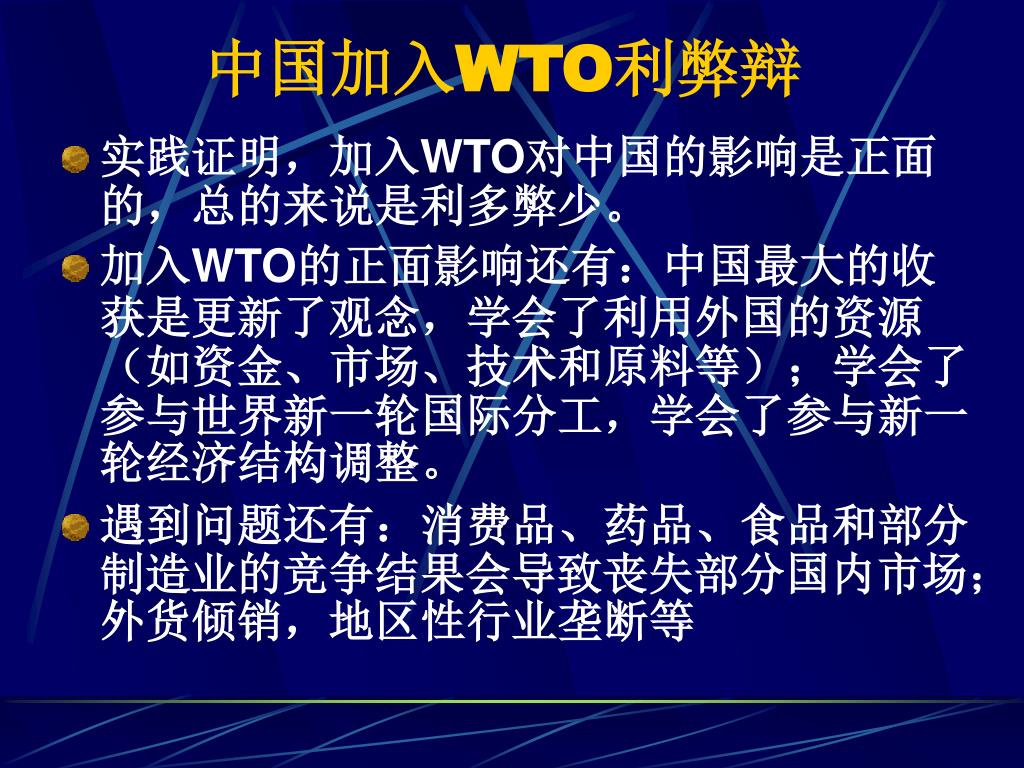 中国加入WTO利弊辩

实践证明，加入WTO对中国的影响是正面的，总的来说是利多弊少。

加入WTO的正面影响还有：中国最大的收获是更新了观念，学会了利用外国的资源（如资金、市场、技术和原料等）；学会了参与世界新一轮国际分工，学会了参与新一轮经济结构调整。

遇到问题还有：消费品、药品、食品和部分制造业的竞争结果会导致丧失部分国内市场；外货倾销，地区性行业垄断等